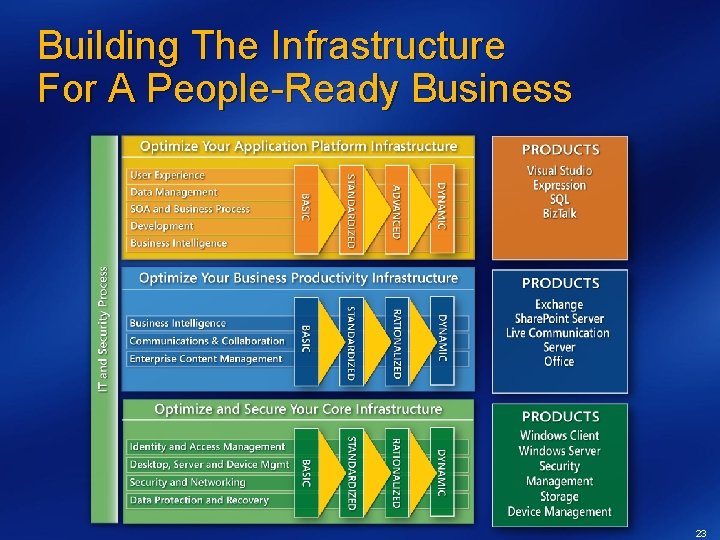 Building The Infrastructure
For A People-Ready Business

IT and Security Process

Optimize Your Application Platform Infrastructure

User Experience
Data Management
SOA and Business Process
Development
Business Intelligence

BASIC
STANDARDIZED
ADVANCED
DYNAMIC

PRODUCTS
Visual Studio
Expression
SQL
BizTalk

Optimize Your Business Productivity Infrastructure

Business Intelligence
Communications & Collaboration
Enterprise Content Management

BASIC
STANDARDIZED
RATIONALIZED
DYNAMIC

PRODUCTS
Exchange
SharePoint Server
Live Communication Server
Office

Optimize and Secure Your Core Infrastructure

Identity and Access Management
Desktop, Server and Device Mgmt
Security and Networking
Data Protection and Recovery

BASIC
STANDARDIZED
RATIONALIZED
DYNAMIC

PRODUCTS
Windows Client
Windows Server
Security
Management
Storage
Device Management

23